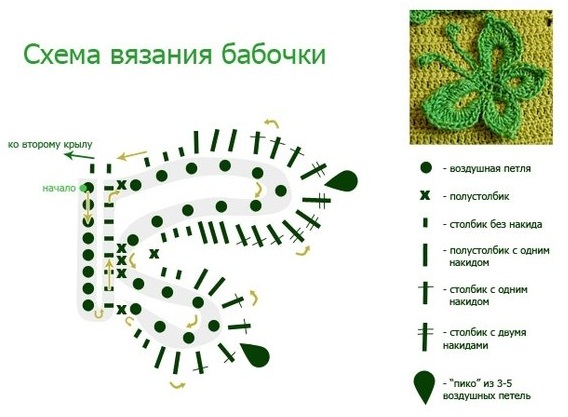 Схема вязания бабочки

ко второму крылу

начало

- воздушная петля

- полустолбик

- столбик без накида

- полустолбик с одним накидом

- столбик с одним накидом

- столбик с двумя накидами

- "пико" из 3-5 воздушных петель